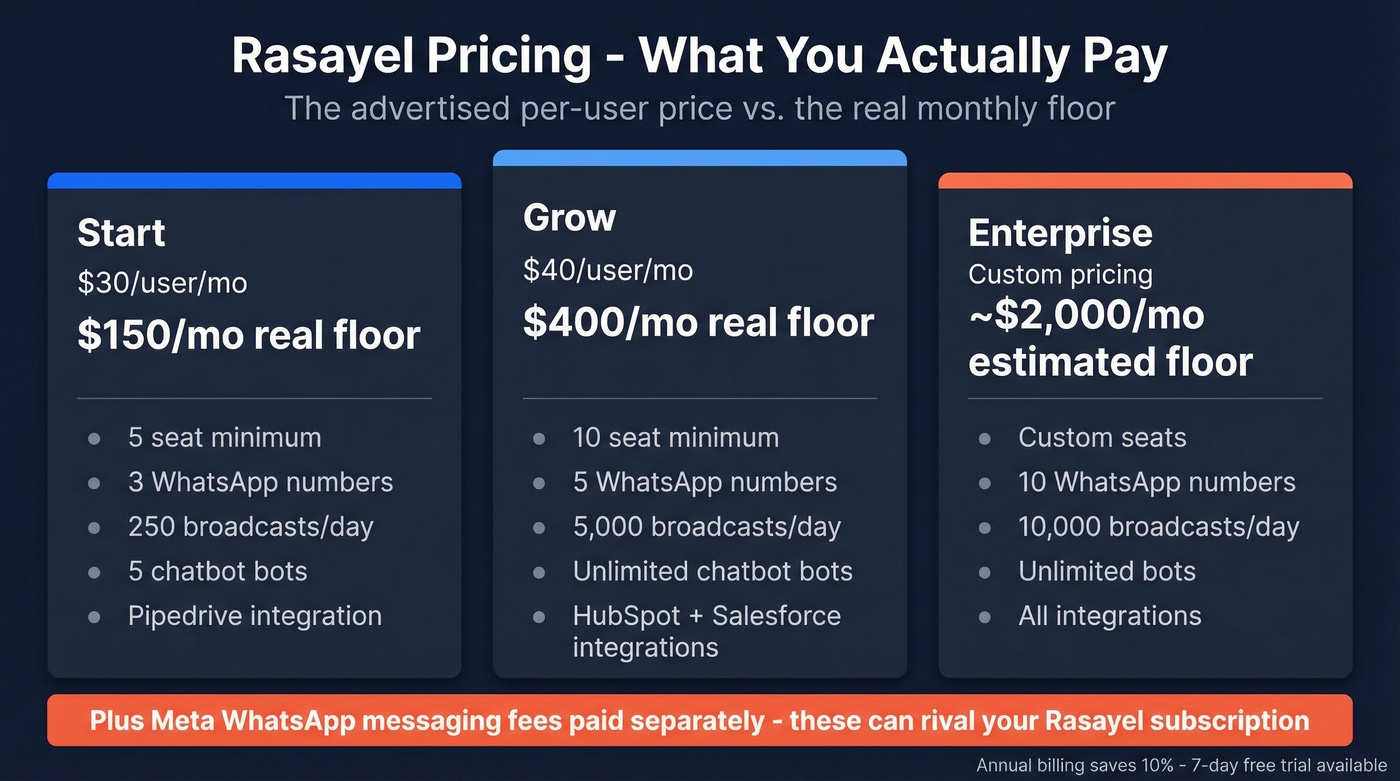 Rasayel Pricing - What You Actually Pay

The advertised per-user price vs. the real monthly floor

Start

$30/user/mo

$150/mo real floor

- 5 seat minimum
- 3 WhatsApp numbers
- 250 broadcasts/day
- 5 chatbot bots
- Pipedrive integration

Grow

$40/user/mo

$400/mo real floor

- 10 seat minimum
- 5 WhatsApp numbers
- 5,000 broadcasts/day
- Unlimited chatbot bots
- HubSpot + Salesforce integrations

Enterprise

Custom pricing

~$2,000/mo estimated floor

- Custom seats
- 10 WhatsApp numbers
- 10,000 broadcasts/day
- Unlimited bots
- All integrations

Plus Meta WhatsApp messaging fees paid separately - these can rival your Rasayel subscription

Annual billing saves 10% - 7-day free trial available